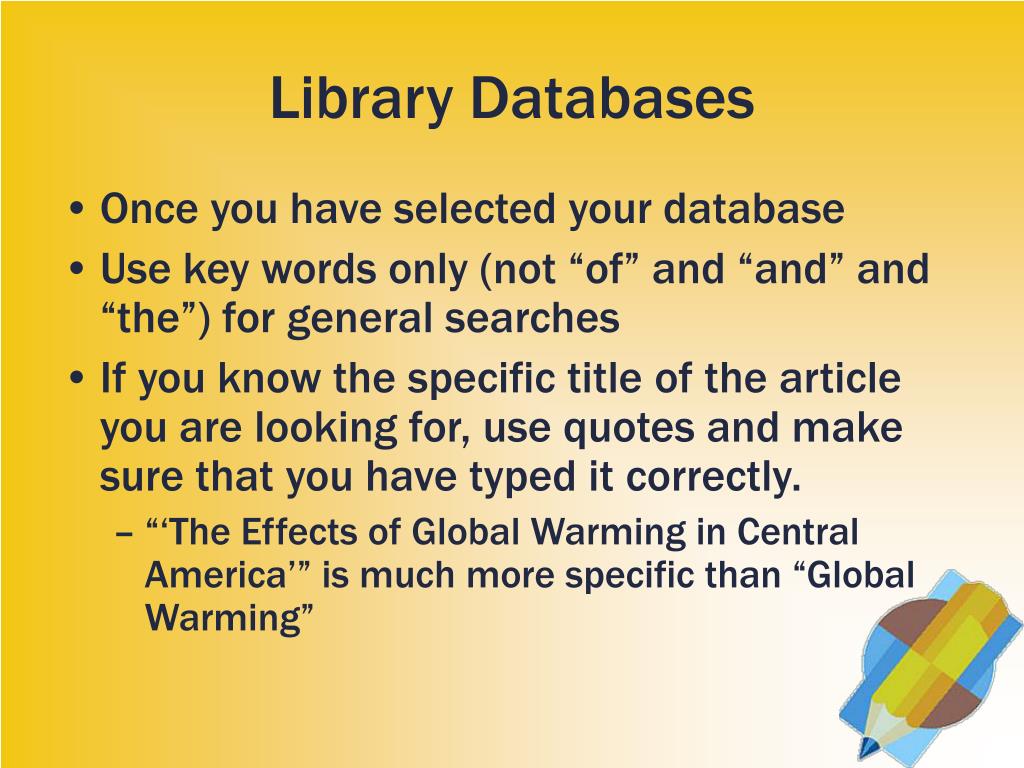 Library Databases

• Once you have selected your database
• Use key words only (not “of” and “and” and “the”) for general searches
• If you know the specific title of the article you are looking for, use quotes and make sure that you have typed it correctly.
– “‘The Effects of Global Warming in Central America’” is much more specific than “Global Warming”